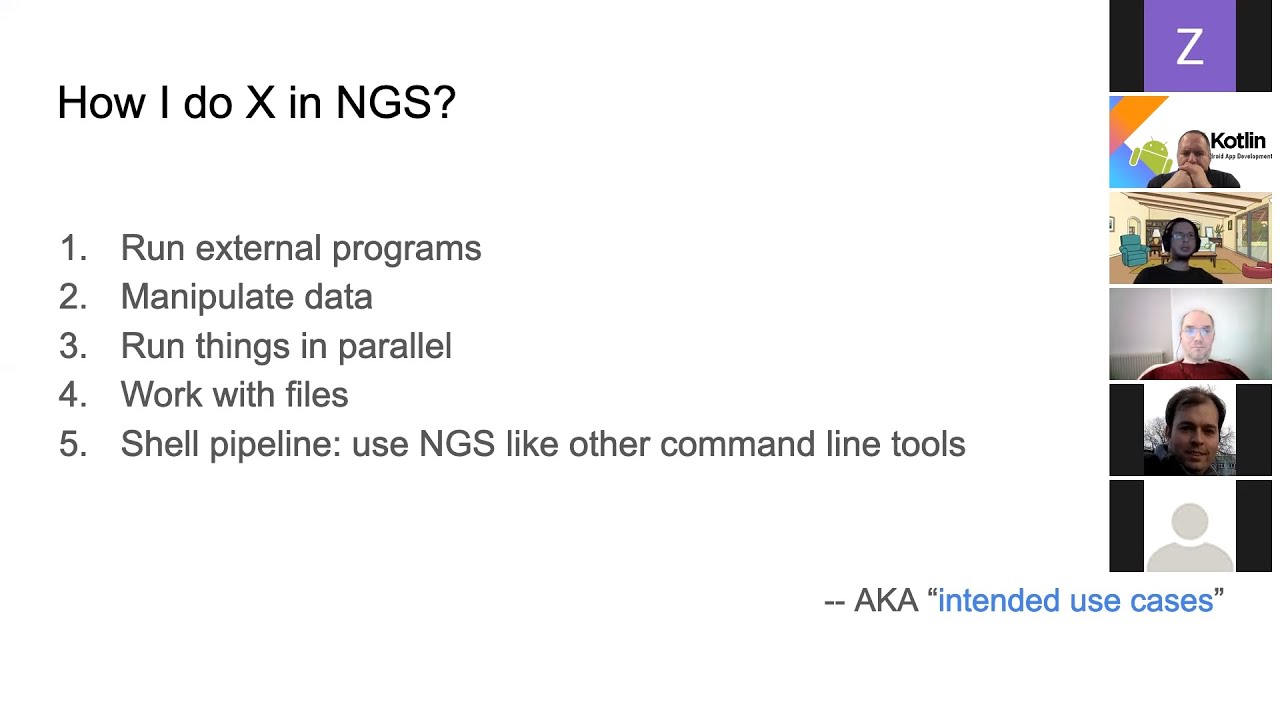 How I do X in NGS?

1. Run external programs
2. Manipulate data
3. Run things in parallel
4. Work with files
5. Shell pipeline: use NGS like other command line tools

-- AKA “intended use cases”

Z

Kotlin
droid App Development